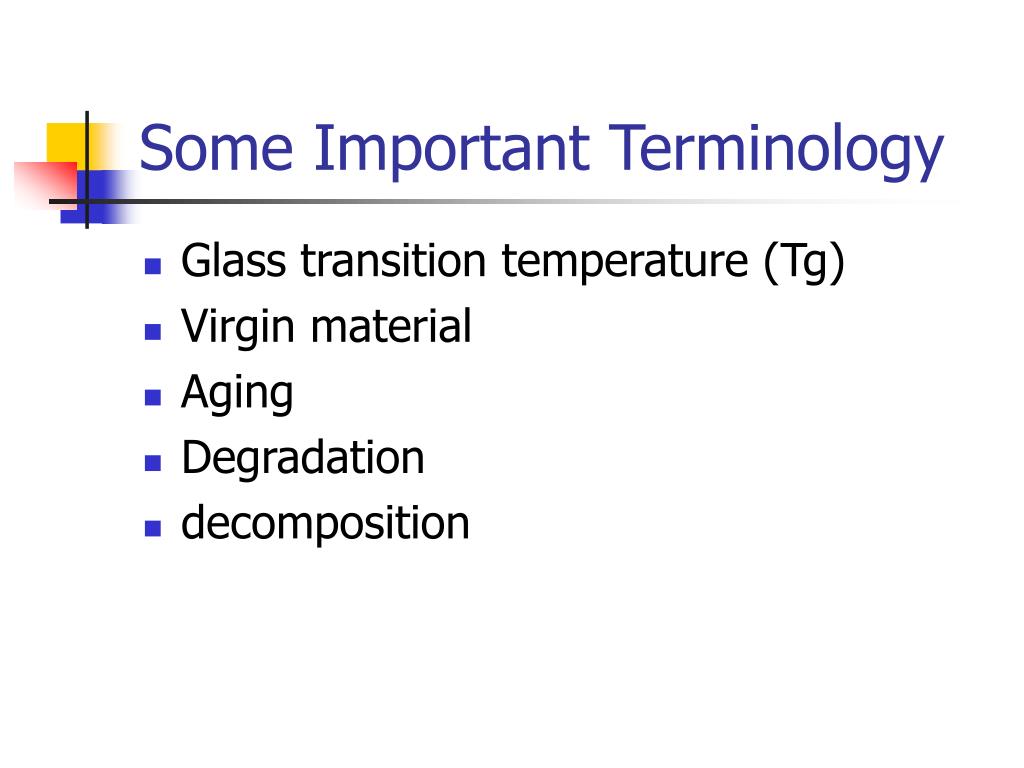 Some Important Terminology

- Glass transition temperature (Tg)
- Virgin material
- Aging
- Degradation
- decomposition